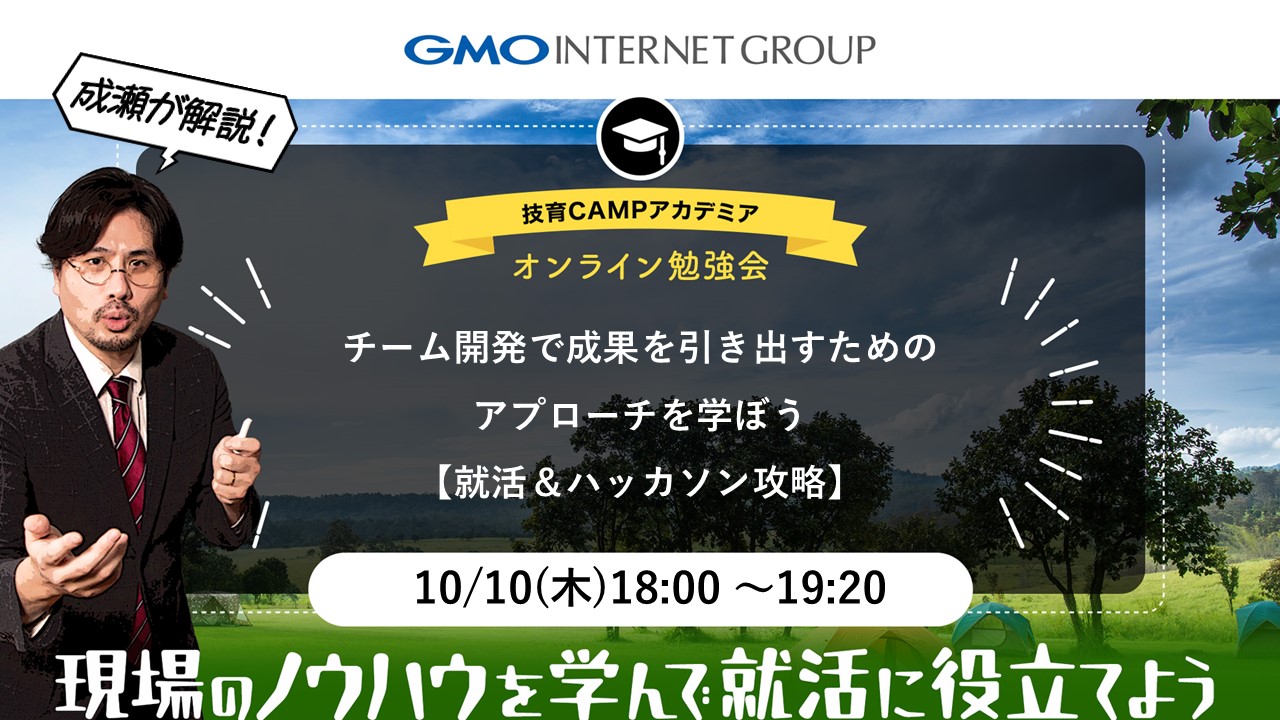 GMO INTERNET GROUP

成瀬が解説！

技育CAMPアカデミア

オンライン勉強会

チーム開発で成果を引き出すための
アプローチを学ぼう
【就活＆ハッカソン攻略】

10/10(木)18:00 ～19:20

現場のノウハウを学んで就活に役立てよう